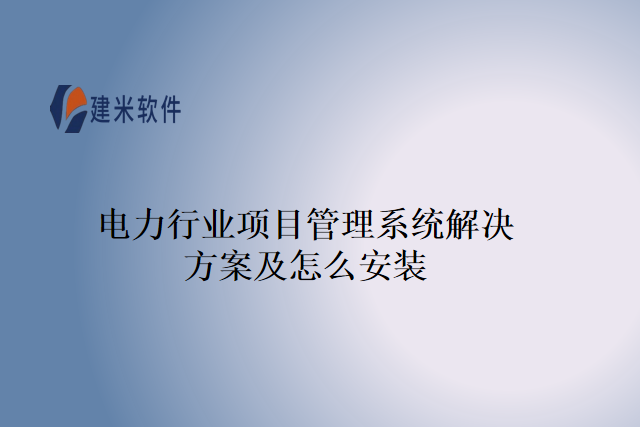 建米软件

电力行业项目管理系统解决方案及怎么安装